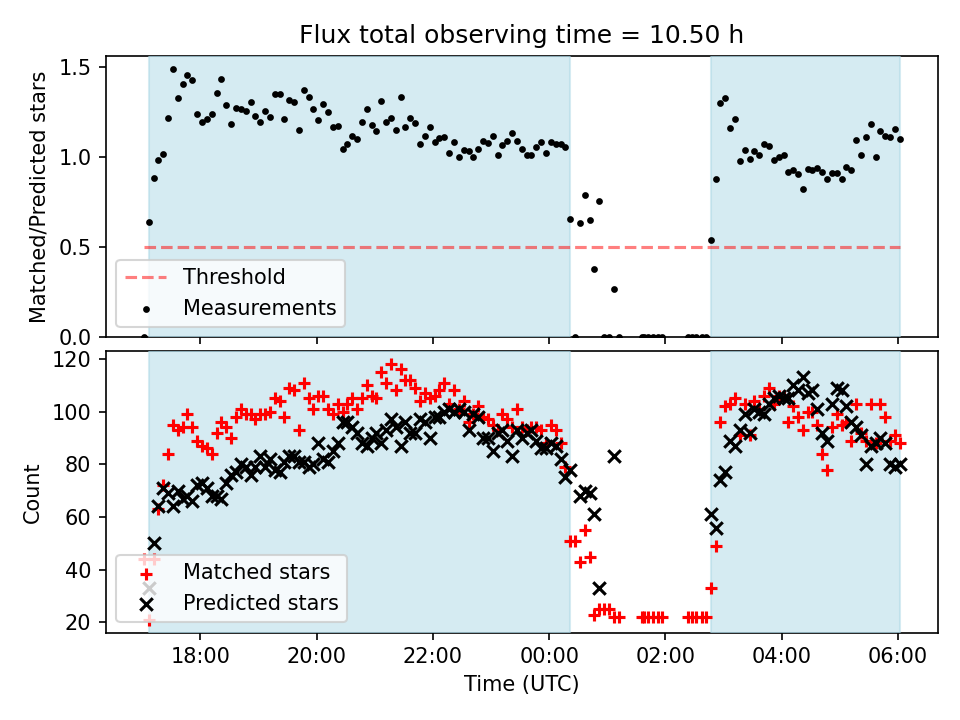 Flux total observing time = 10.50 h

Matched/Predicted stars

1.5
1.0
0.5
0.0

Threshold
Measurements

Count

120
100
80
60
40
20

Matched stars
Predicted stars

18:00
20:00
22:00
00:00
02:00
04:00
06:00

Time (UTC)